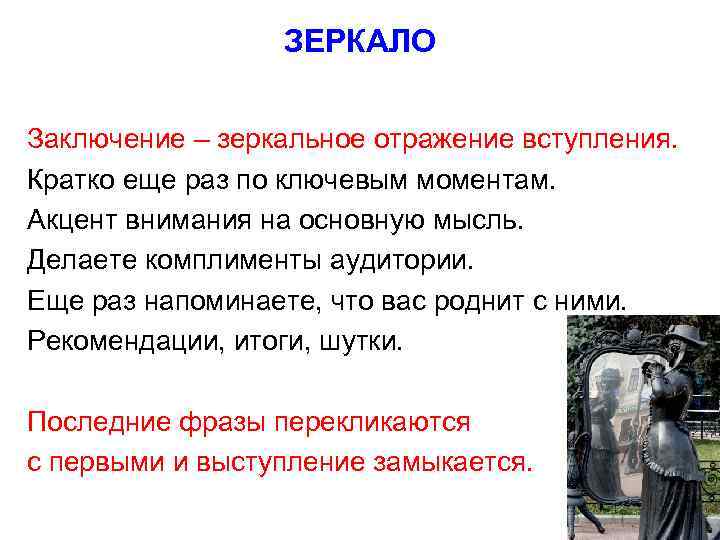 ЗЕРКАЛО

Заключение – зеркальное отражение вступления.
Кратко еще раз по ключевым моментам.
Акцент внимания на основную мысль.
Делаете комплименты аудитории.
Еще раз напоминаете, что вас роднит с ними.
Рекомендации, итоги, шутки.

Последние фразы перекликаются с первыми и выступление замыкается.